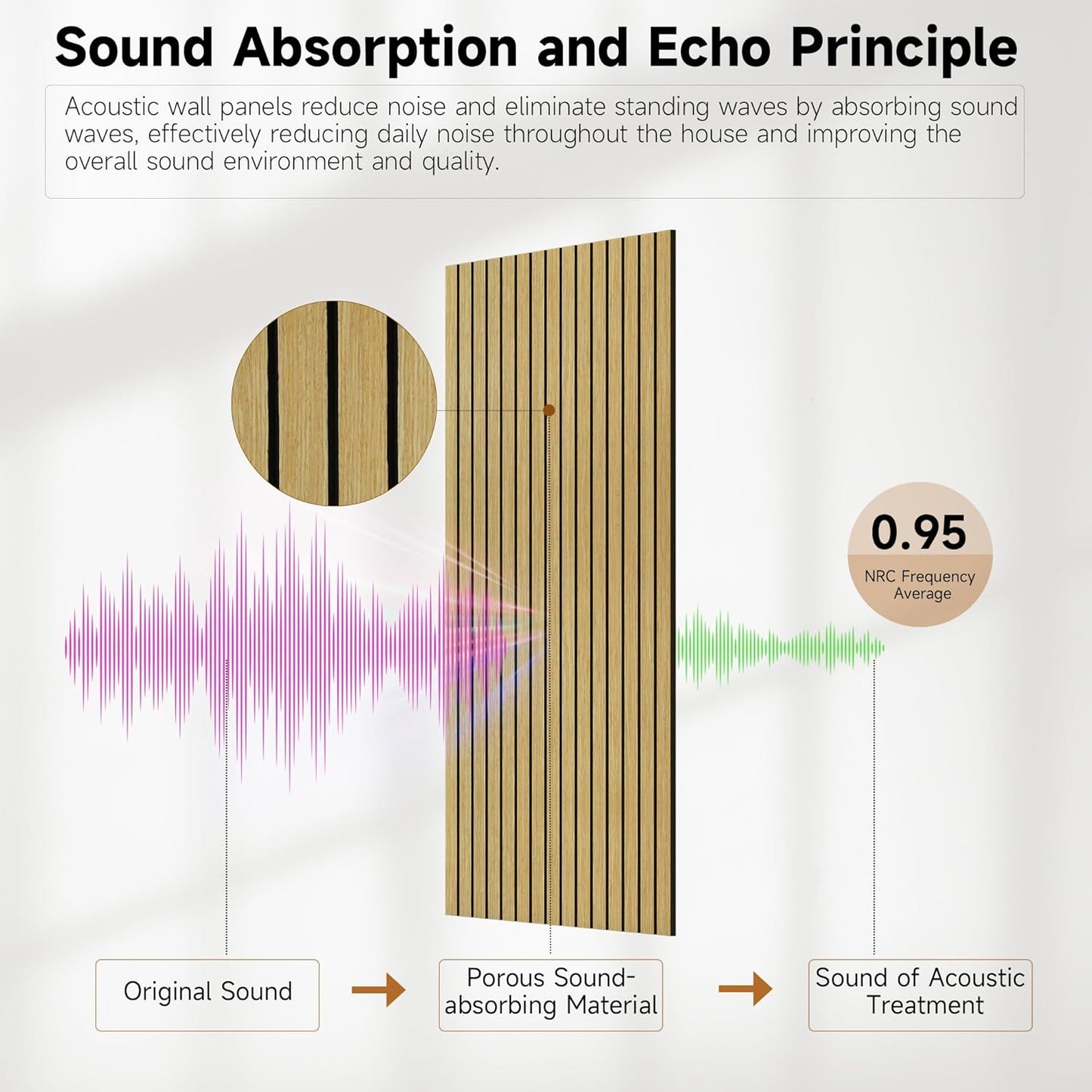 Sound Absorption and Echo Principle

Acoustic wall panels reduce noise and eliminate standing waves by absorbing sound waves, effectively reducing daily noise throughout the house and improving the overall sound environment and quality.

0.95
NRC Frequency Average

Original Sound

Porous Sound-absorbing Material

Sound of Acoustic Treatment